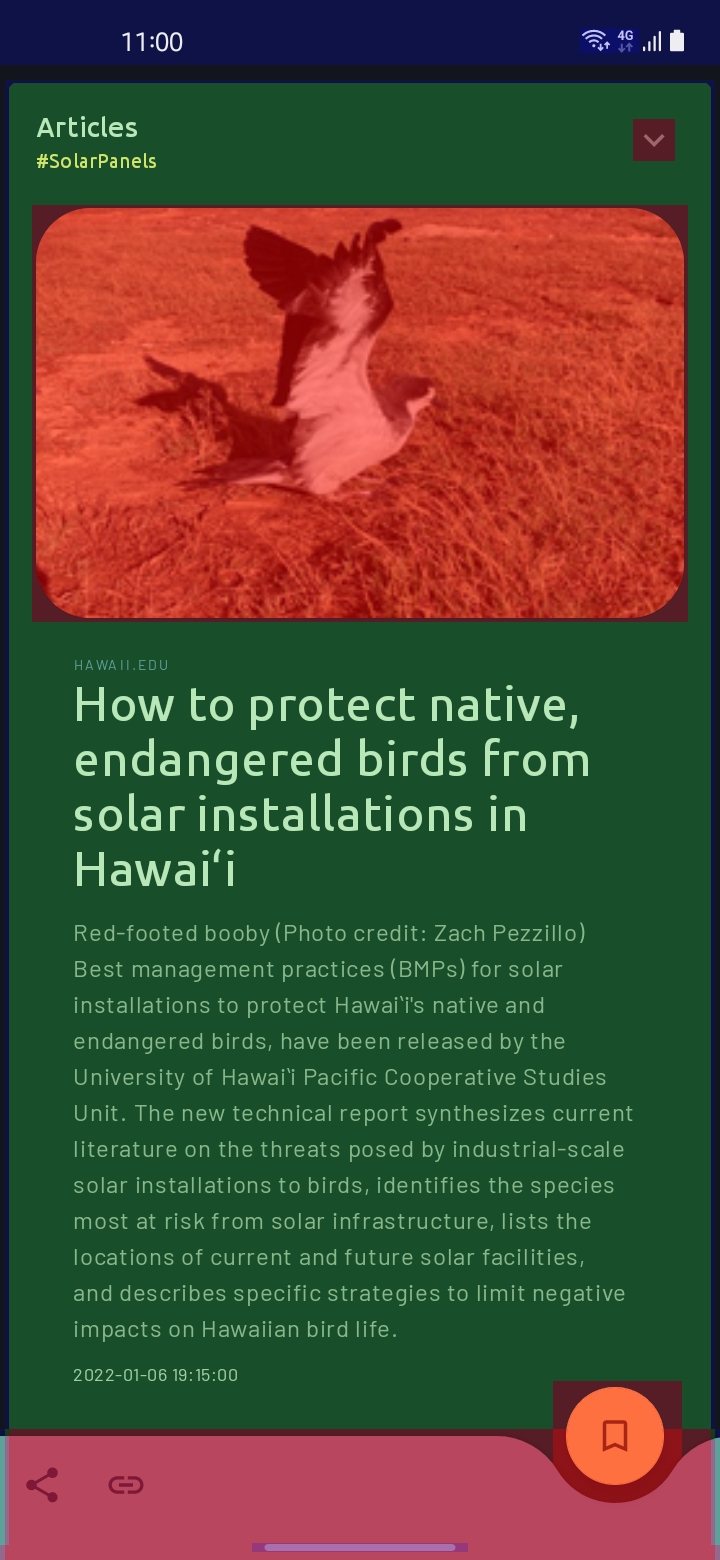 11:00

4G

Articles
#SolarPanels

HAWAII.EDU

How to protect native, endangered birds from solar installations in Hawaiʻi

Red-footed booby (Photo credit: Zach Pezzillo) Best management practices (BMPs) for solar installations to protect Hawaiʻi's native and endangered birds, have been released by the University of Hawaiʻi Pacific Cooperative Studies Unit. The new technical report synthesizes current literature on the threats posed by industrial-scale solar installations to birds, identifies the species most at risk from solar infrastructure, lists the locations of current and future solar facilities, and describes specific strategies to limit negative impacts on Hawaiian bird life.

2022-01-06 19:15:00